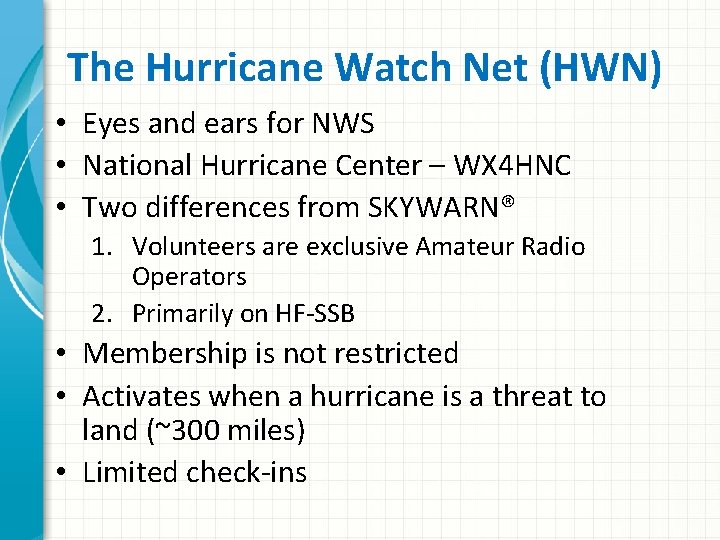 The Hurricane Watch Net (HWN)

• Eyes and ears for NWS
• National Hurricane Center – WX4HNC
• Two differences from SKYWARN®
  1. Volunteers are exclusive Amateur Radio Operators
  2. Primarily on HF-SSB
• Membership is not restricted
• Activates when a hurricane is a threat to land (~300 miles)
• Limited check-ins